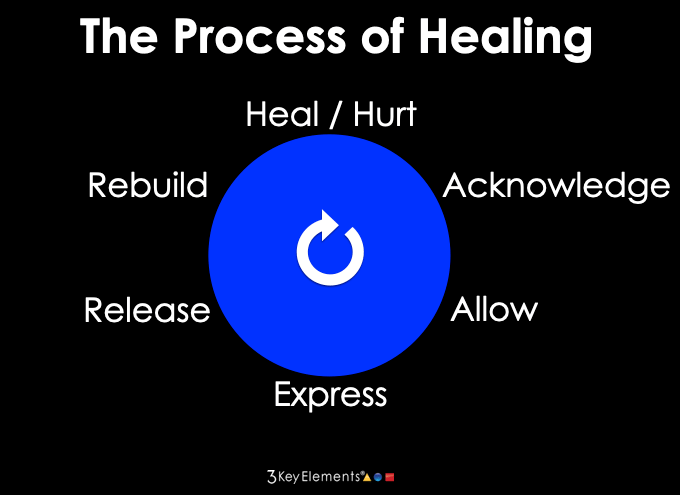 The Process of Healing

Heal / Hurt

Acknowledge

Allow

Express

Release

Rebuild

3KeyElements®